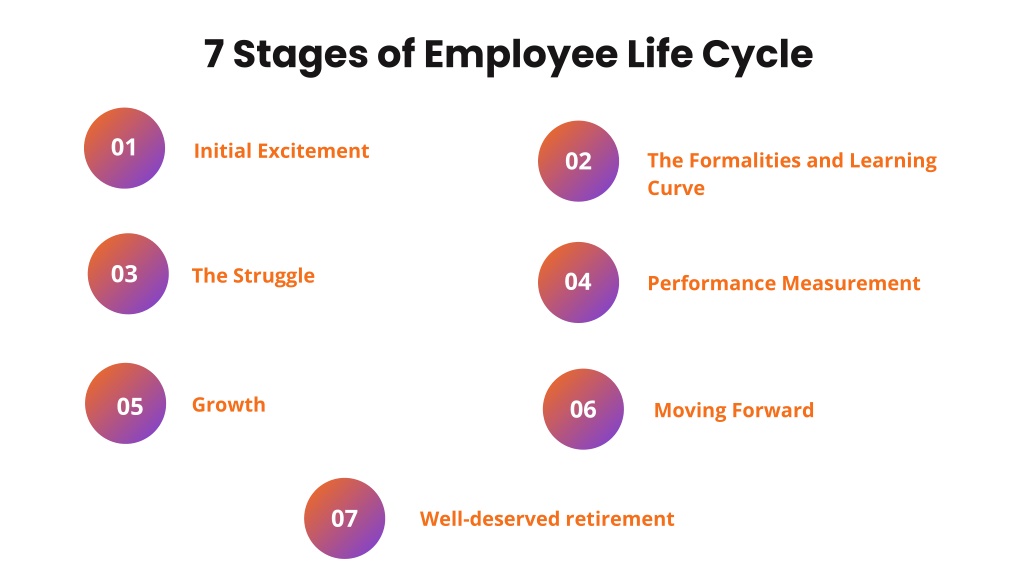 7 Stages of Employee Life Cycle

01 Initial Excitement

02 The Formalities and Learning Curve

03 The Struggle

04 Performance Measurement

05 Growth

06 Moving Forward

07 Well-deserved retirement